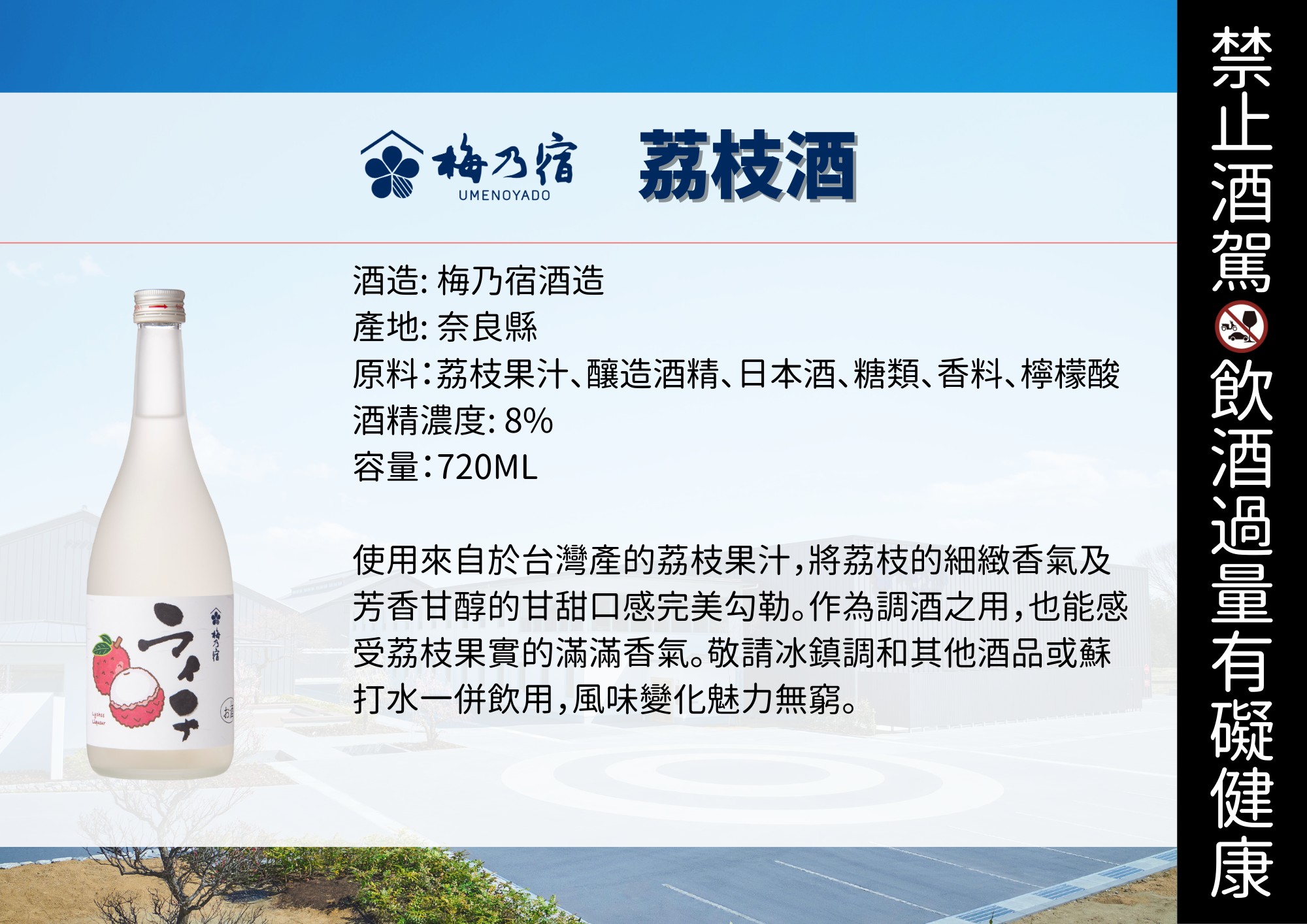 梅乃宿
UMENOYADO

荔枝酒

酒造: 梅乃宿酒造
產地: 奈良縣
原料：荔枝果汁、釀造酒精、日本酒、糖類、香料、檸檬酸
酒精濃度: 8%
容量：720ML

使用來自於台灣產的荔枝果汁，將荔枝的細緻香氣及芳香甘醇的甘甜口感完美勾勒。作為調酒之用，也能感受荔枝果實的滿滿香氣。敬請冰鎮調和其他酒品或蘇打水一併飲用，風味變化魅力無窮。

梅乃宿
ライチ
Lychee Liqueur
お酒

禁止酒駕
飲酒過量有礙健康